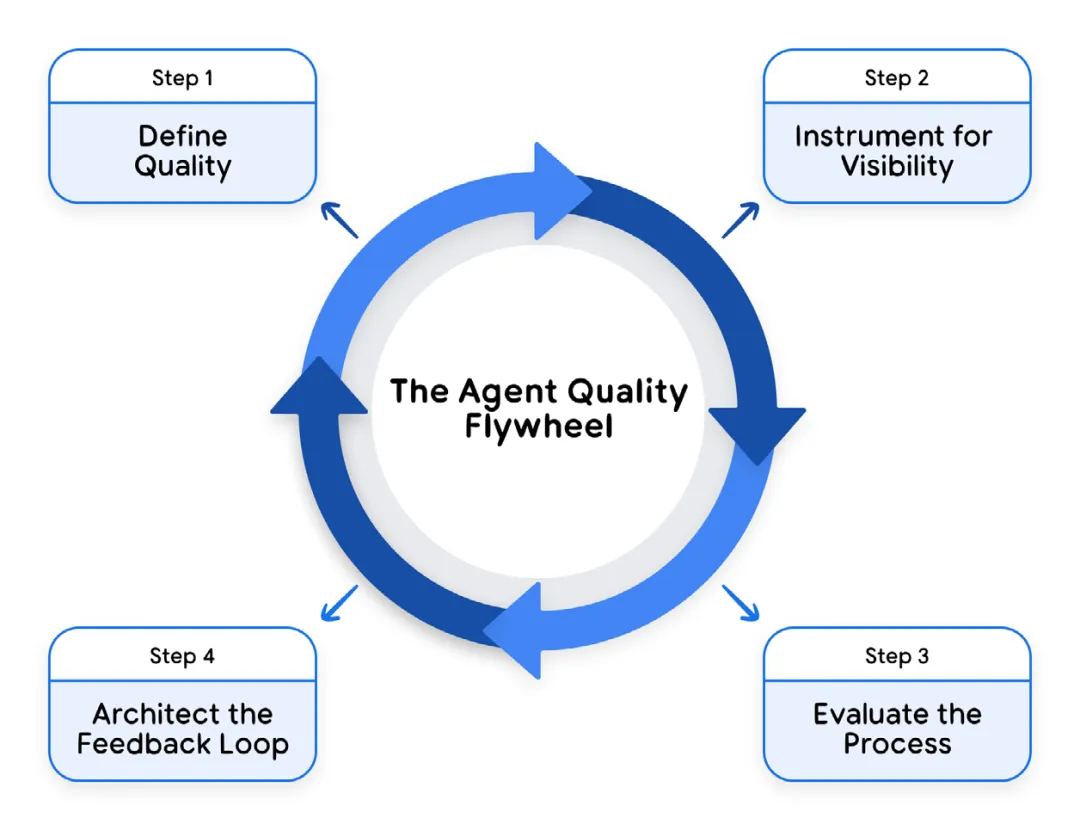 Step 1
Define Quality

Step 2
Instrument for Visibility

The Agent Quality Flywheel

Step 4
Architect the Feedback Loop

Step 3
Evaluate the Process